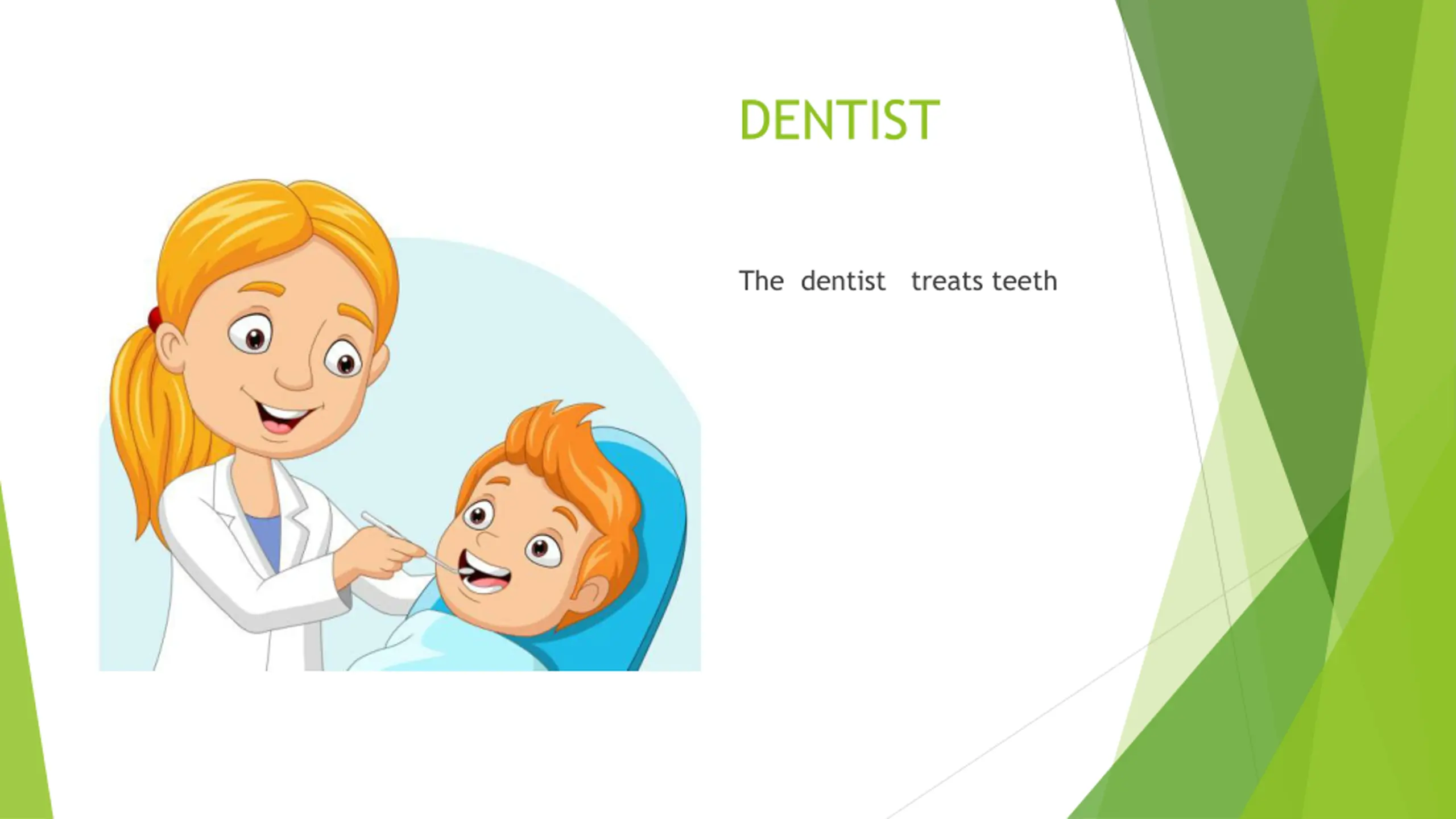 DENTIST

The dentist treats teeth